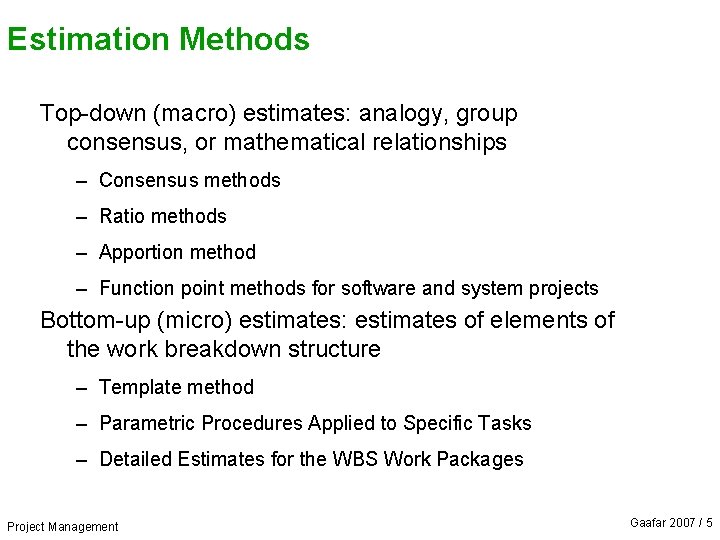 Estimation Methods

Top-down (macro) estimates: analogy, group consensus, or mathematical relationships

– Consensus methods

– Ratio methods

– Apportion method

– Function point methods for software and system projects

Bottom-up (micro) estimates: estimates of elements of the work breakdown structure

– Template method

– Parametric Procedures Applied to Specific Tasks

– Detailed Estimates for the WBS Work Packages

Project Management

Gaafar 2007 / 5